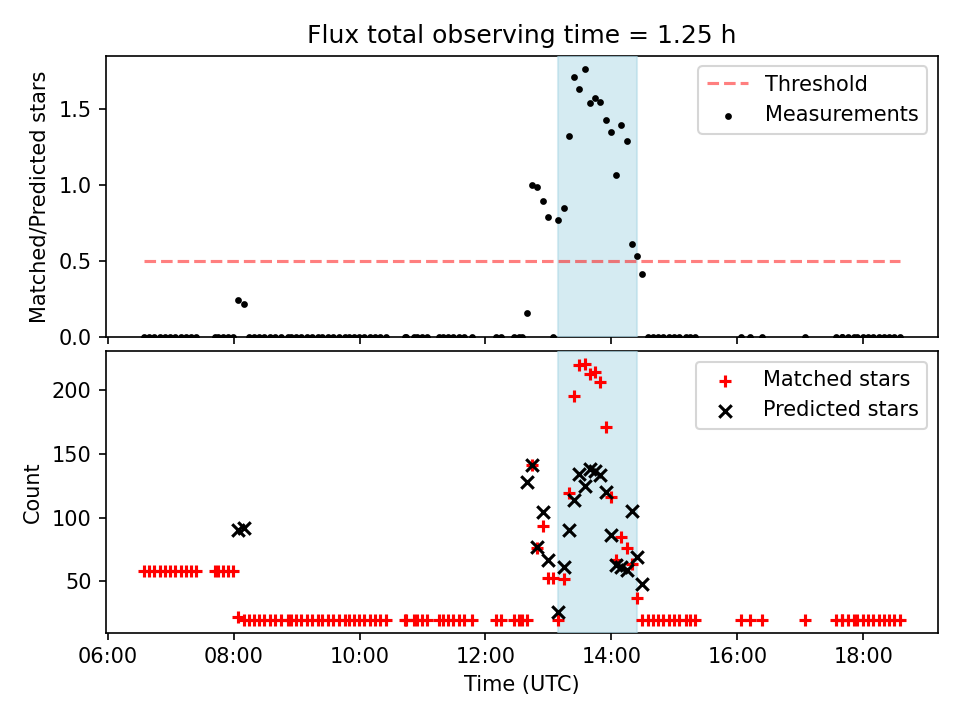 Flux total observing time = 1.25 h

Matched/Predicted stars

1.5
1.0
0.5
0.0

Threshold
Measurements

Count

200
150
100
50

Matched stars
Predicted stars

06:00
08:00
10:00
12:00
14:00
16:00
18:00

Time (UTC)